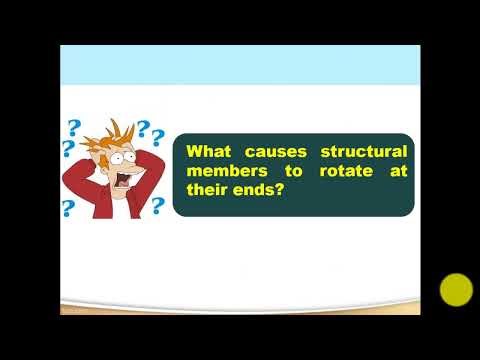 ? ? ?
? ? ?

What causes structural members to rotate at their ends?